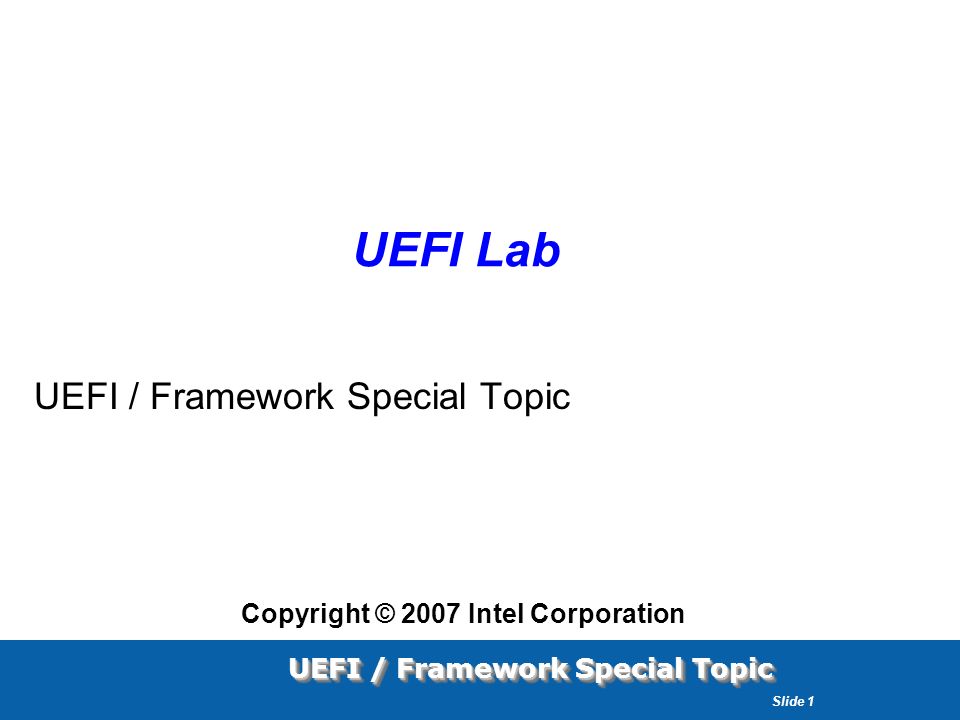 UEFI Lab

UEFI / Framework Special Topic

Copyright © 2007 Intel Corporation

UEFI / Framework Special Topic

Slide 1